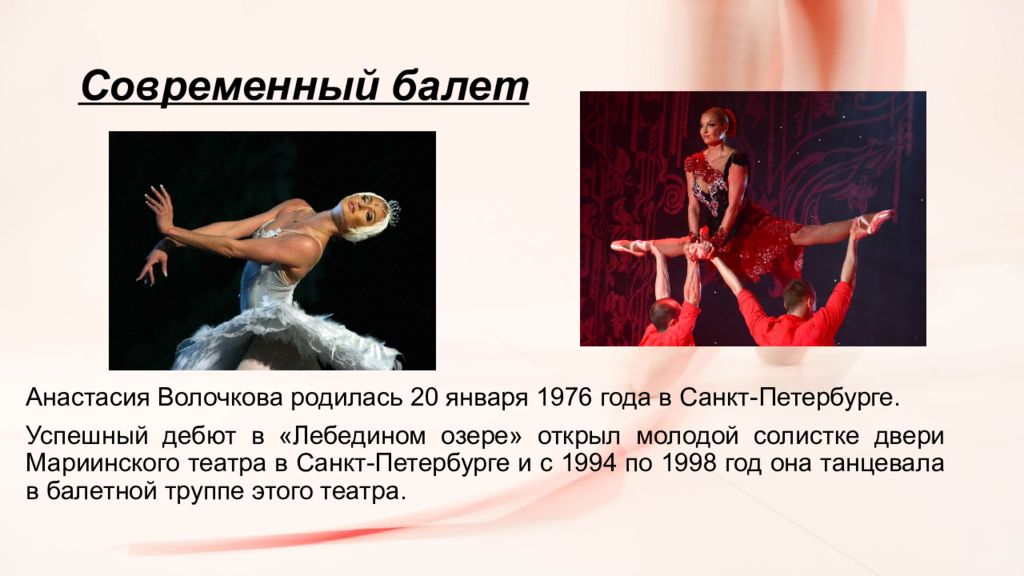 Современный балет

Анастасия Волочкова родилась 20 января 1976 года в Санкт-Петербурге.

Успешный дебют в «Лебедином озере» открыл молодой солистке двери Мариинского театра в Санкт-Петербурге и с 1994 по 1998 год она танцевала в балетной труппе этого театра.